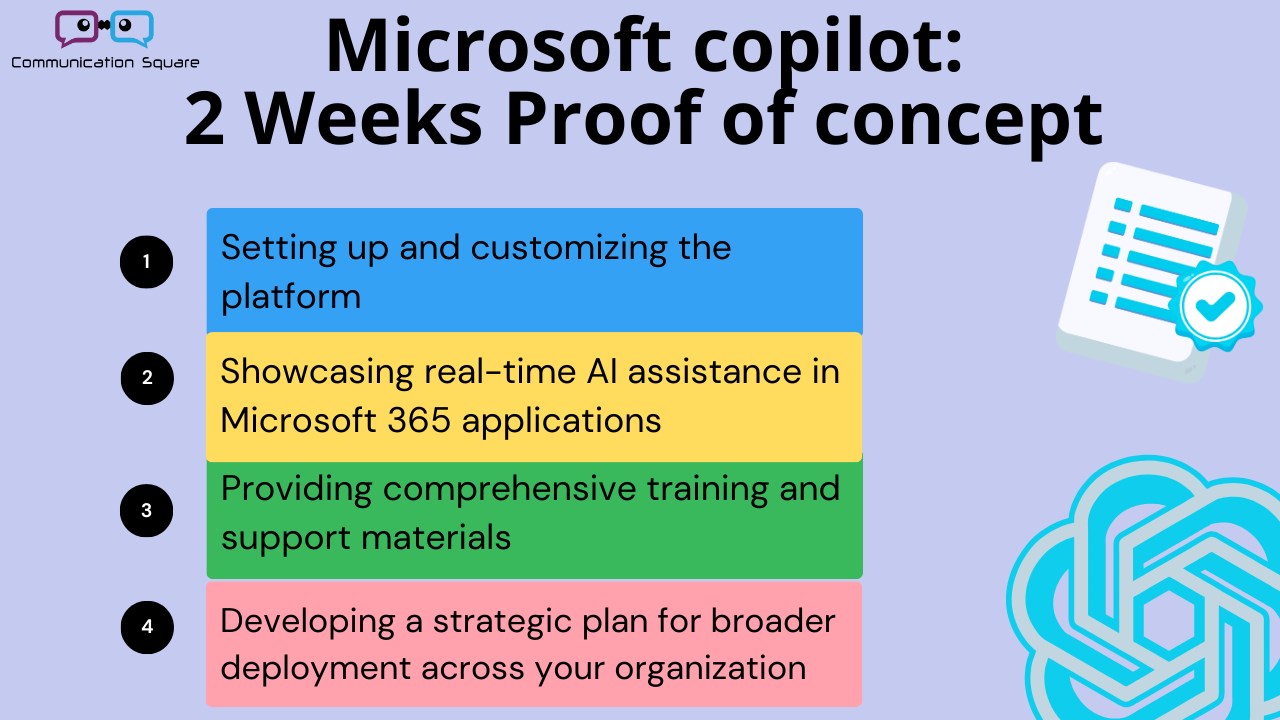 Communication Square

Microsoft copilot:
2 Weeks Proof of concept

1 Setting up and customizing the platform

2 Showcasing real-time AI assistance in Microsoft 365 applications

3 Providing comprehensive training and support materials

4 Developing a strategic plan for broader deployment across your organization